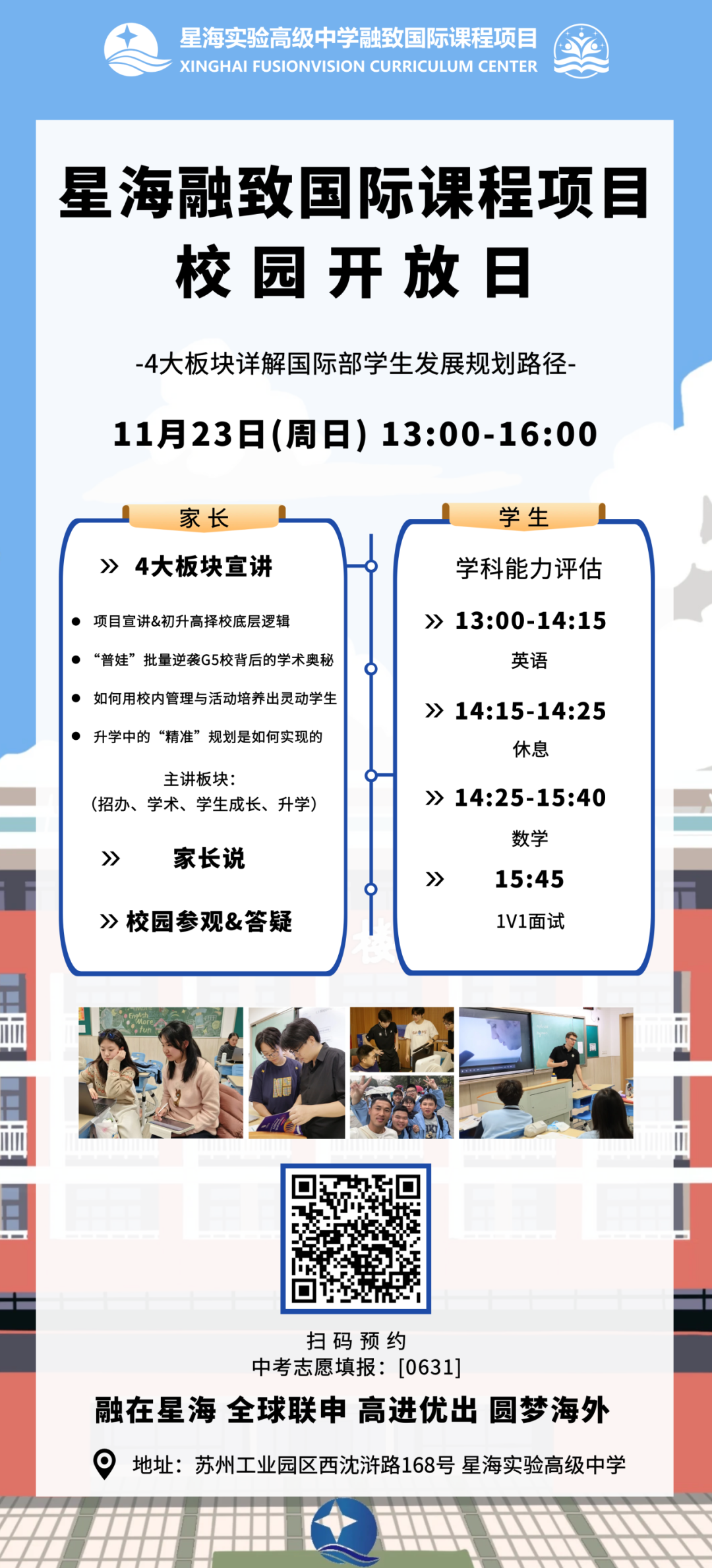 星海实验高级中学融致国际课程项目
XINGHAI FUSIONVISION CURRICULUM CENTER

星海融致国际课程项目
校园开放日

-4大板块详解国际部学生发展规划路径-

11月23日(周日) 13:00-16:00

家长

» 4大板块宣讲

● 项目宣讲&初升高择校底层逻辑
● “普娃”批量逆袭G5校背后的学术奥秘
● 如何用校内管理与活动培养出灵动学生
● 升学中的“精准”规划是如何实现的

主讲板块：
（招办、学术、学生成长、升学）

» 家长说

» 校园参观&答疑

学生

学科能力评估

» 13:00-14:15
英语

» 14:15-14:25
休息

» 14:25-15:40
数学

» 15:45
1V1面试

扫码预约
中考志愿填报：[0631]

融在星海 全球联申 高进优出 圆梦海外

地址：苏州工业园区西沈浒路168号 星海实验高级中学